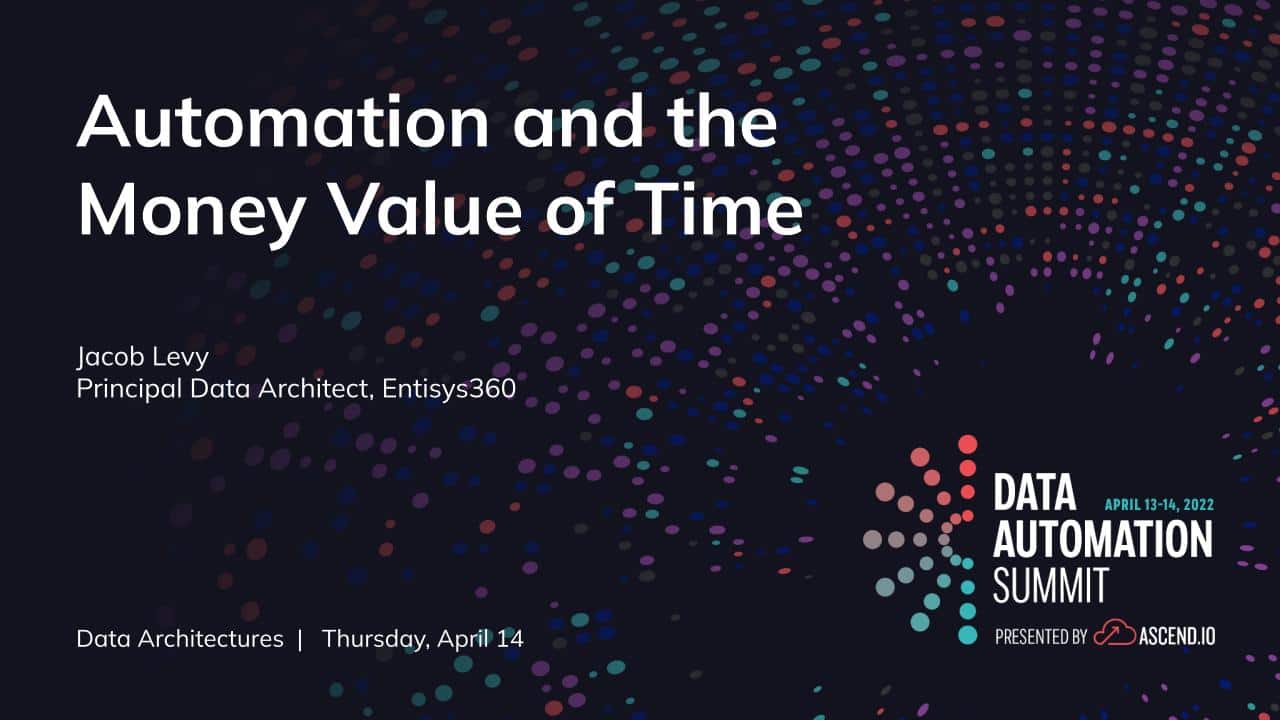 Automation and the Money Value of Time

Jacob Levy
Principal Data Architect, Entisys360

Data Architectures | Thursday, April 14

DATA AUTOMATION SUMMIT
APRIL 13-14, 2022
PRESENTED BY ASCEND.IO